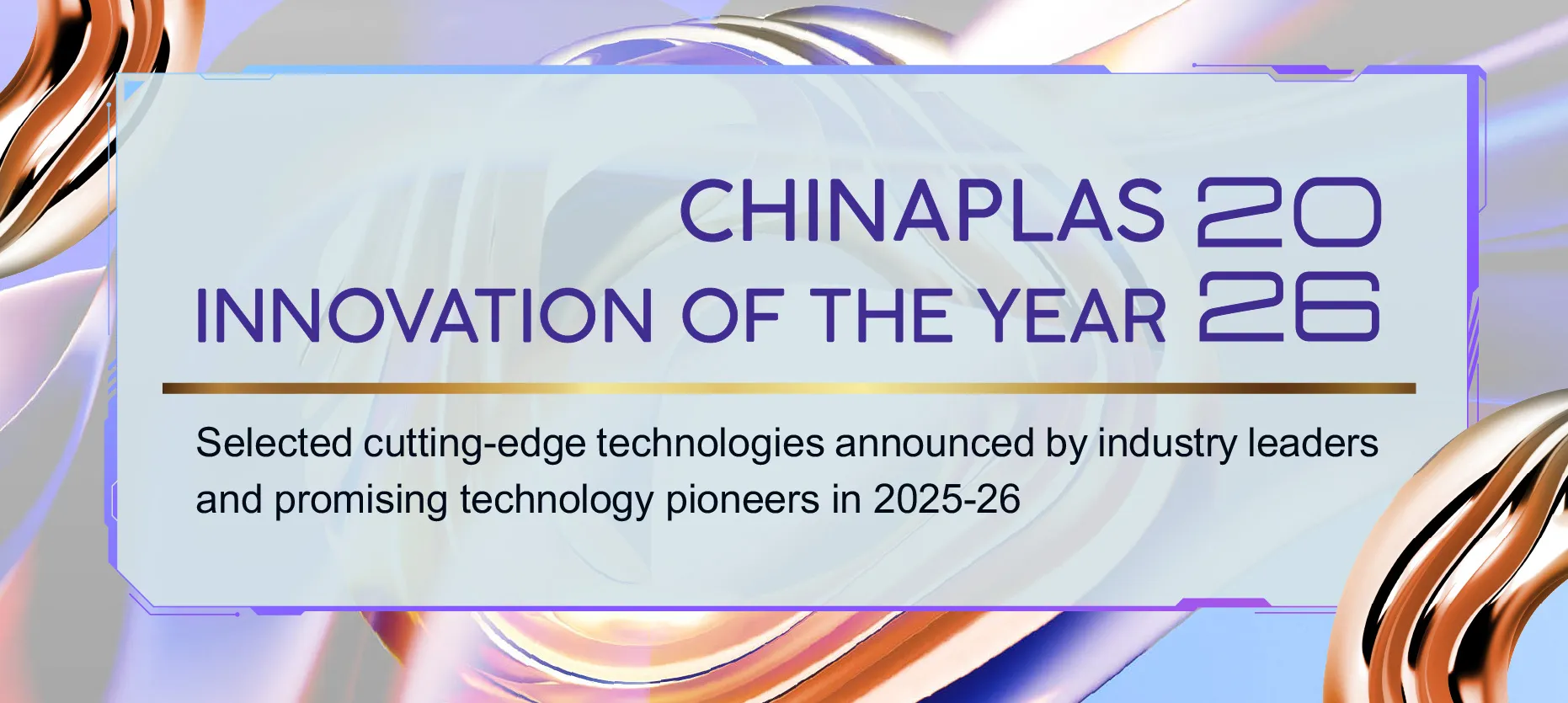 CHINAPLAS 20
INNOVATION OF THE YEAR 26

Selected cutting-edge technologies announced by industry leaders and promising technology pioneers in 2025-26